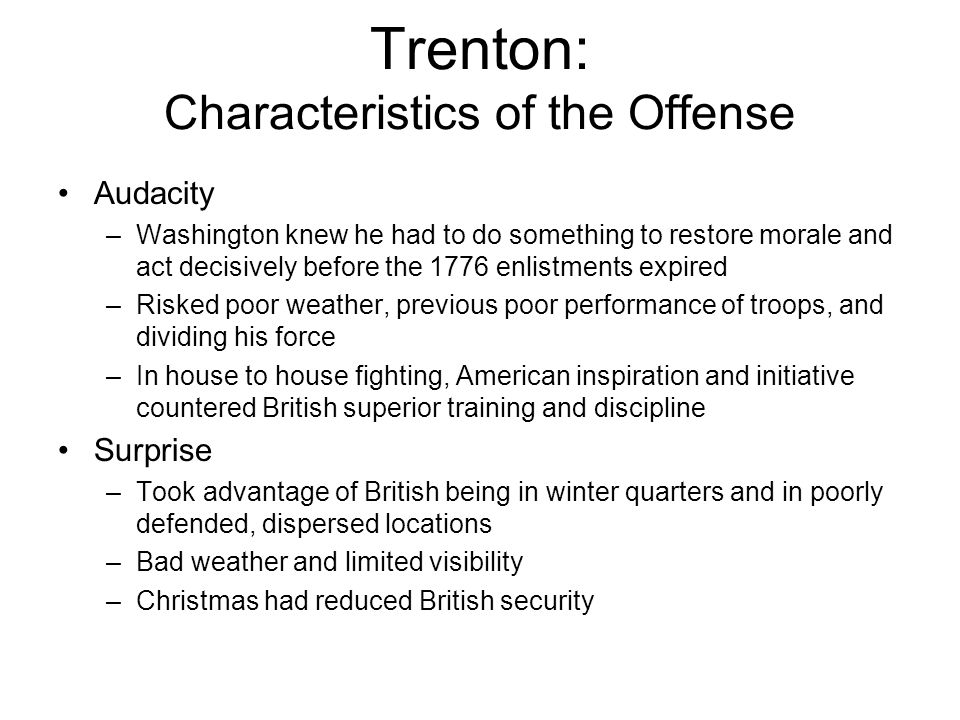 Trenton:
Characteristics of the Offense

• Audacity
– Washington knew he had to do something to restore morale and act decisively before the 1776 enlistments expired
– Risked poor weather, previous poor performance of troops, and dividing his force
– In house to house fighting, American inspiration and initiative countered British superior training and discipline
• Surprise
– Took advantage of British being in winter quarters and in poorly defended, dispersed locations
– Bad weather and limited visibility
– Christmas had reduced British security